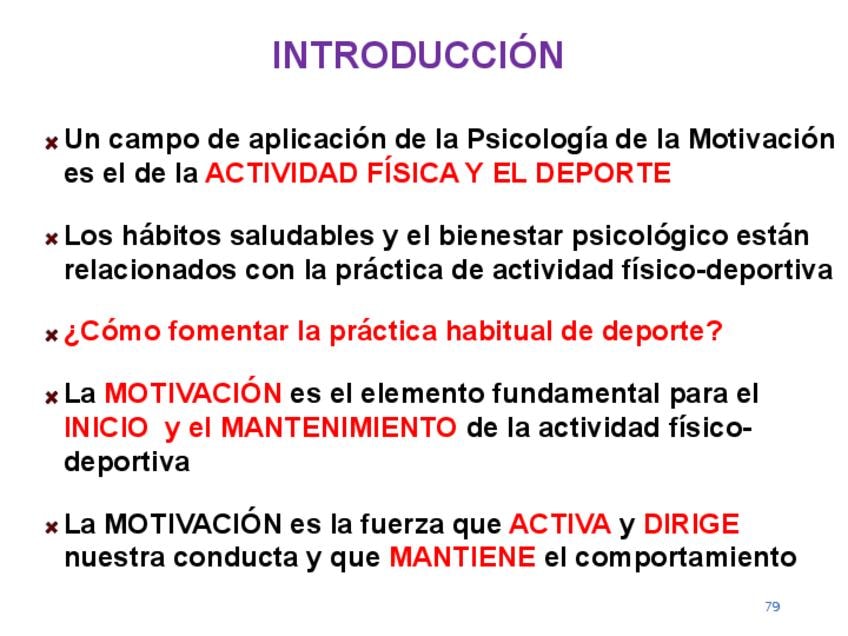 INTRODUCCIÓN

Un campo de aplicación de la Psicología de la Motivación es el de la ACTIVIDAD FÍSICA Y EL DEPORTE

Los hábitos saludables y el bienestar psicológico están relacionados con la práctica de actividad físico-deportiva

¿Cómo fomentar la práctica habitual de deporte?

La MOTIVACIÓN es el elemento fundamental para el INICIO y el MANTENIMIENTO de la actividad físico-deportiva

La MOTIVACIÓN es la fuerza que ACTIVA y DIRIGE nuestra conducta y que MANTIENE el comportamiento

79